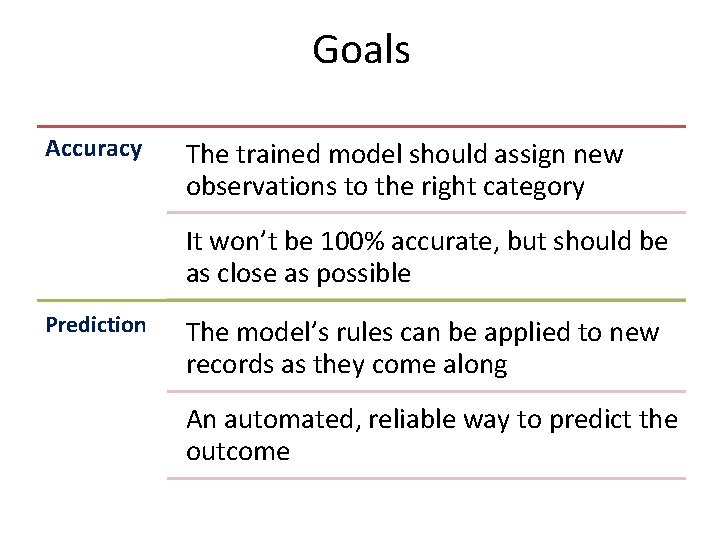 Goals

Accuracy

The trained model should assign new observations to the right category

It won't be 100% accurate, but should be as close as possible

Prediction

The model's rules can be applied to new records as they come along

An automated, reliable way to predict the outcome